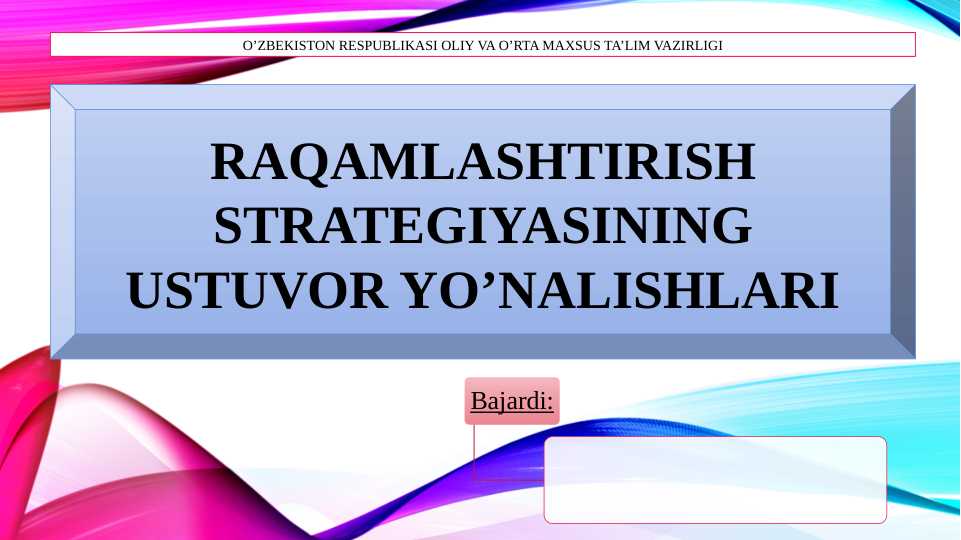 O’ZBEKISTON RESPUBLIKASI OLIY VA O’RTA MAXSUS TA’LIM VAZIRLIGI

RAQAMLASHTIRISH STRATEGIYASINING USTUVOR YO’NALISHLARI

Bajardi: